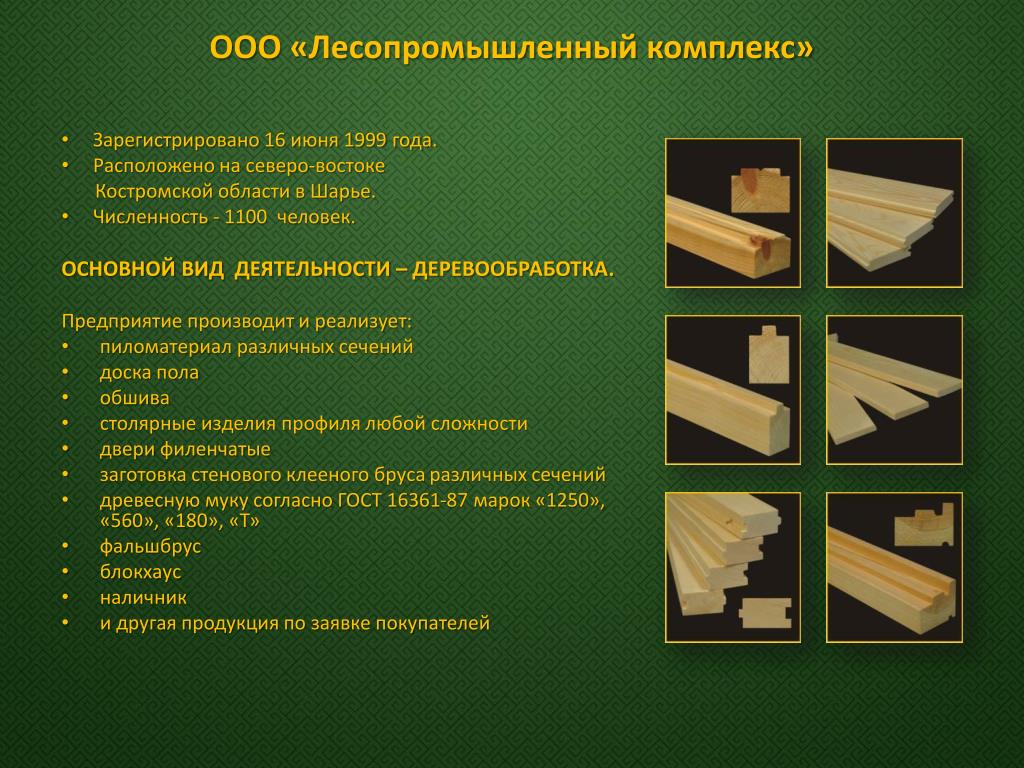 ООО «Лесопромышленный комплекс»

• Зарегистрировано 16 июня 1999 года.
• Расположено на северо-востоке Костромской области в Шарье.
• Численность - 1100 человек.

ОСНОВНОЙ ВИД ДЕЯТЕЛЬНОСТИ – ДЕРЕВООБРАБОТКА.

Предприятие производит и реализует:
• пиломатериал различных сечений
• доска пола
• обшива
• столярные изделия профиля любой сложности
• двери филенчатые
• заготовка стенового клееного бруса различных сечений
• древесную муку согласно ГОСТ 16361-87 марок «1250», «560», «180», «Т»
• фальшбрус
• блокхаус
• наличник
• и другая продукция по заявке покупателей